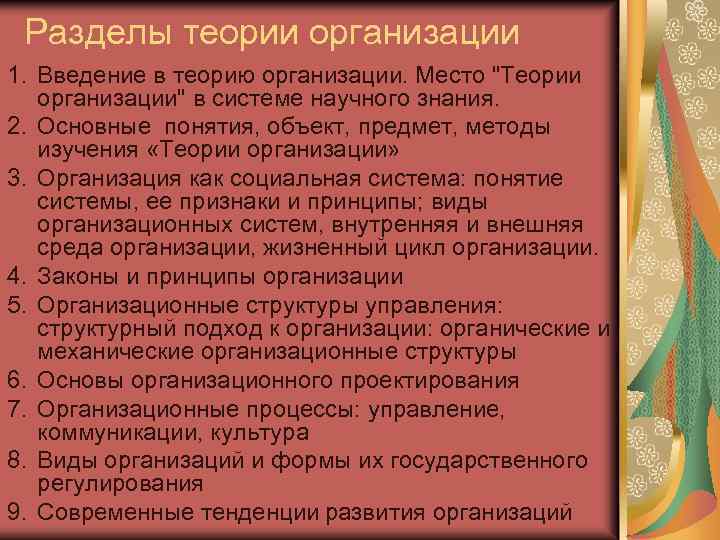 Разделы теории организации

1. Введение в теорию организации. Место "Теории организации" в системе научного знания.
2. Основные понятия, объект, предмет, методы изучения «Теории организации»
3. Организация как социальная система: понятие системы, ее признаки и принципы; виды организационных систем, внутренняя и внешняя среда организации, жизненный цикл организации.
4. Законы и принципы организации
5. Организационные структуры управления: структурный подход к организации: органические и механические организационные структуры
6. Основы организационного проектирования
7. Организационные процессы: управление, коммуникации, культура
8. Виды организаций и формы их государственного регулирования
9. Современные тенденции развития организаций